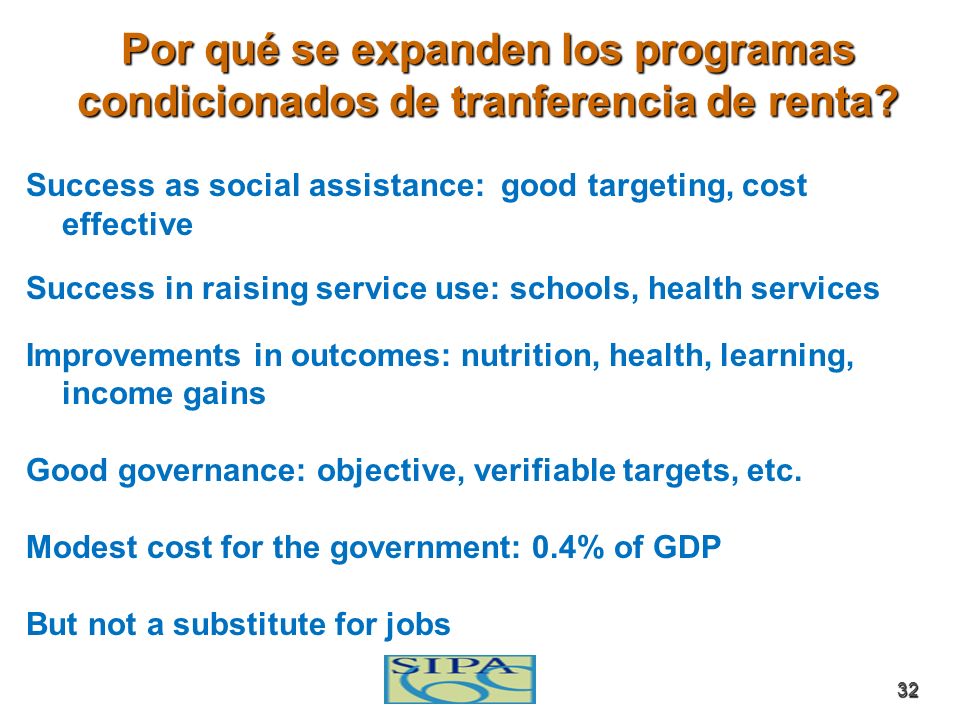 Por qué se expanden los programas condicionados de tranferencia de renta?

Success as social assistance: good targeting, cost effective

Success in raising service use: schools, health services

Improvements in outcomes: nutrition, health, learning, income gains

Good governance: objective, verifiable targets, etc.

Modest cost for the government: 0.4% of GDP

But not a substitute for jobs

SIPA

32